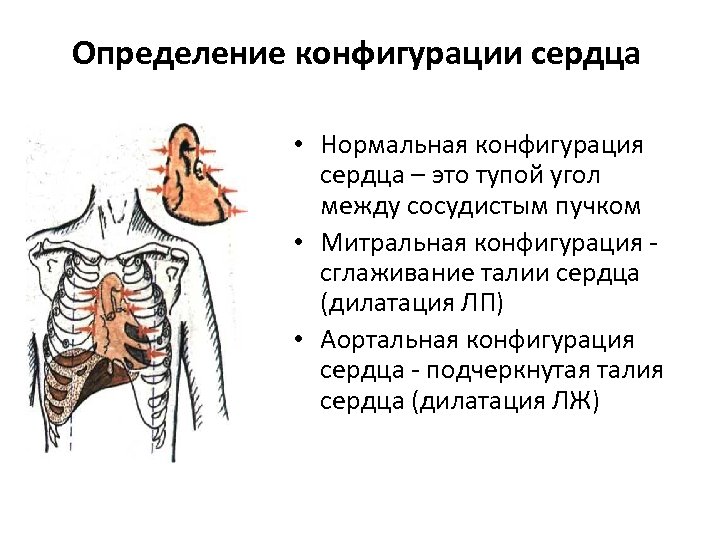 Определение конфигурации сердца

• Нормальная конфигурация сердца – это тупой угол между сосудистым пучком

• Митральная конфигурация - сглаживание талии сердца (дилатация ЛП)

• Аортальная конфигурация сердца - подчеркнутая талия сердца (дилатация ЛЖ)